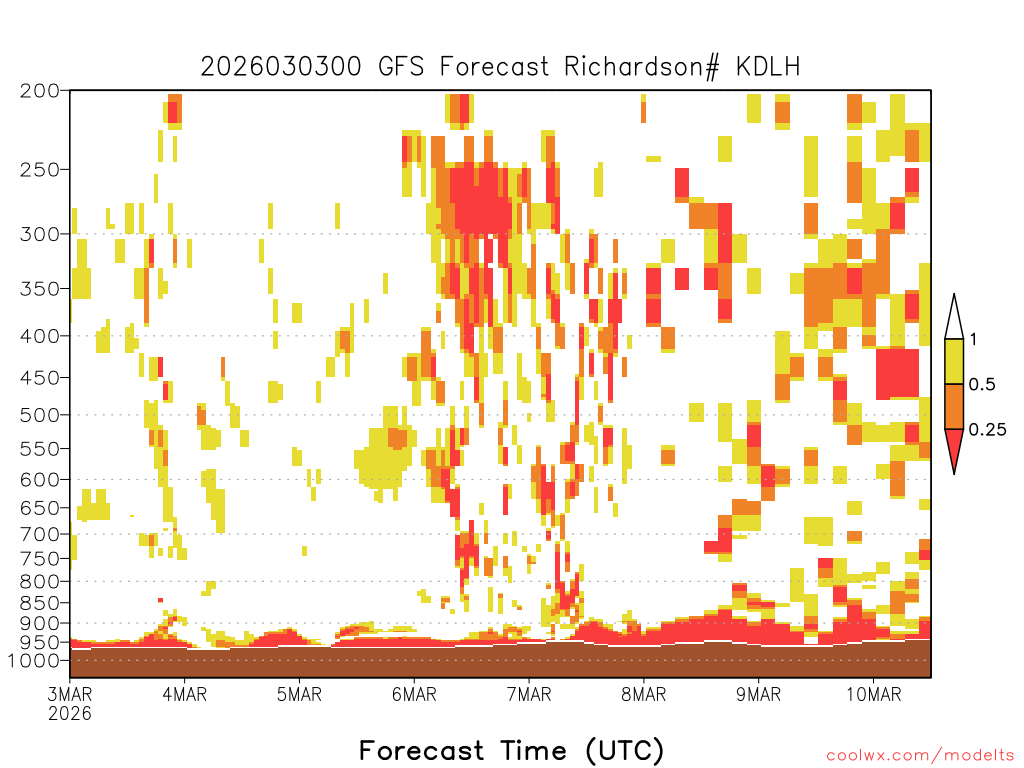 2026030300 GFS Forecast Richardson# KDLH

200
250
300
350
400
450
500
550
600
650
700
750
800
850
900
950
1000

1
0.5
0.25

3MAR 2026
4MAR
5MAR
6MAR
7MAR
8MAR
9MAR
10MAR

Forecast Time (UTC)

coolwx.com/modelts